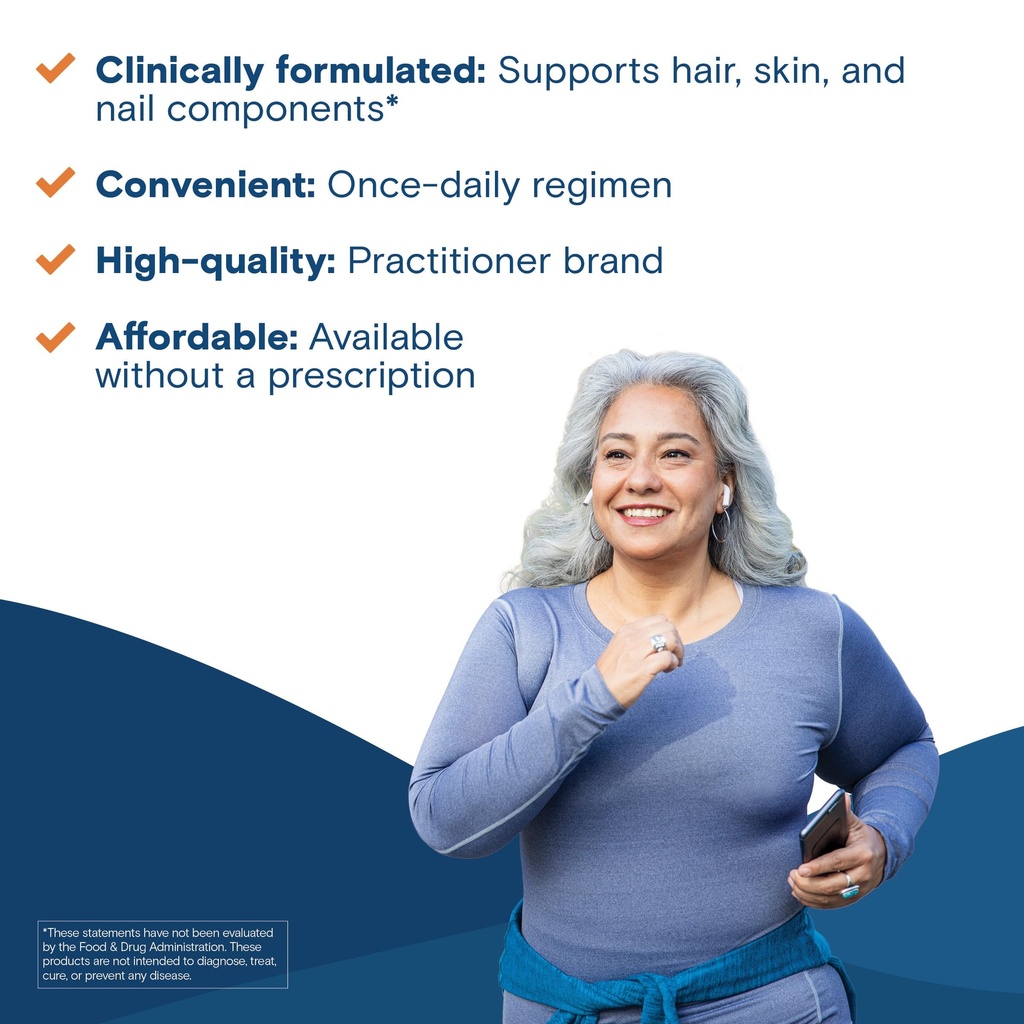 Clinically formulated: Supports hair, skin, and nail components*

Convenient: Once-daily regimen

High-quality: Practitioner brand

Affordable: Available without a prescription

*These statements have not been evaluated by the Food & Drug Administration. These products are not intended to diagnose, treat, cure, or prevent any disease.